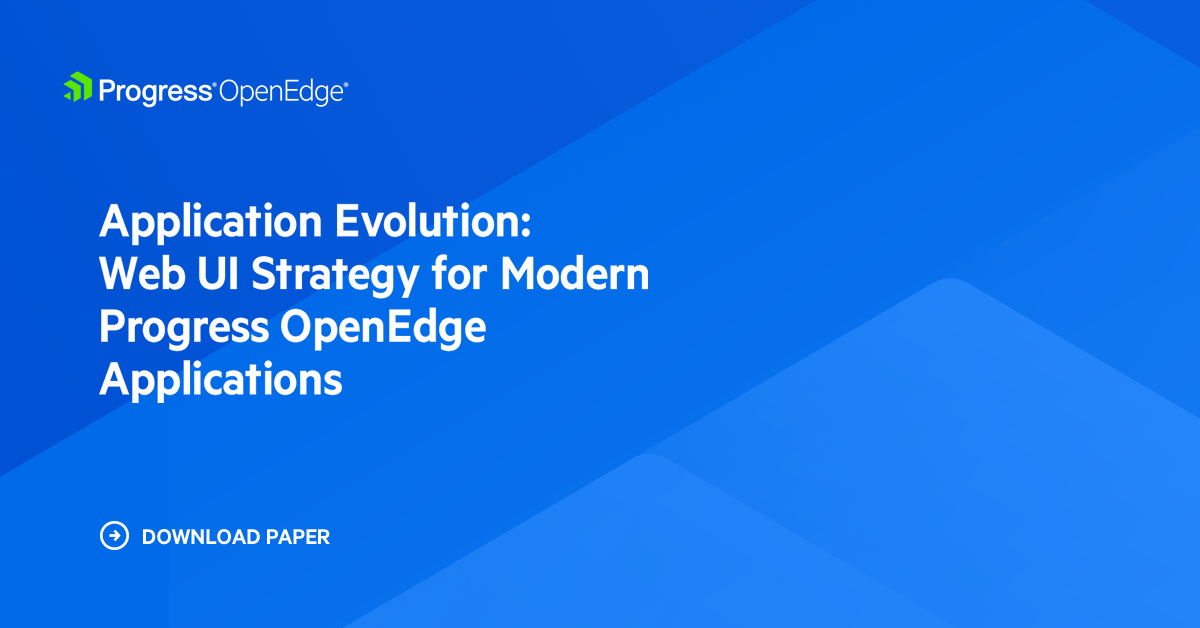 Progress® OpenEdge®

Application Evolution: Web UI Strategy for Modern Progress OpenEdge Applications

DOWNLOAD PAPER